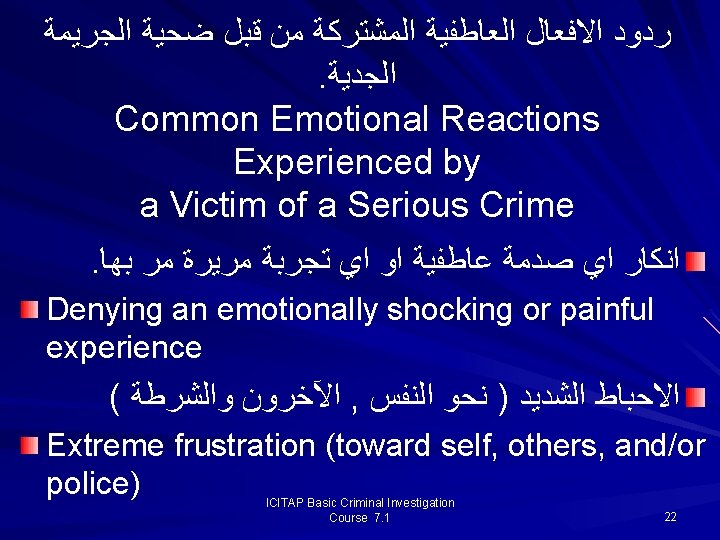 ردود الافعال العاطفية المشتركة من قبل ضحية الجريمة الجدية.
Common Emotional Reactions Experienced by a Victim of a Serious Crime

انكار اي صدمة عاطفية او اي تجربة مريرة مر بها.

Denying an emotionally shocking or painful experience

الاحباط الشديد ( نحو النفس , الآخرون والشرطة )

Extreme frustration (toward self, others, and/or police)

ICITAP Basic Criminal Investigation Course 7.1

22